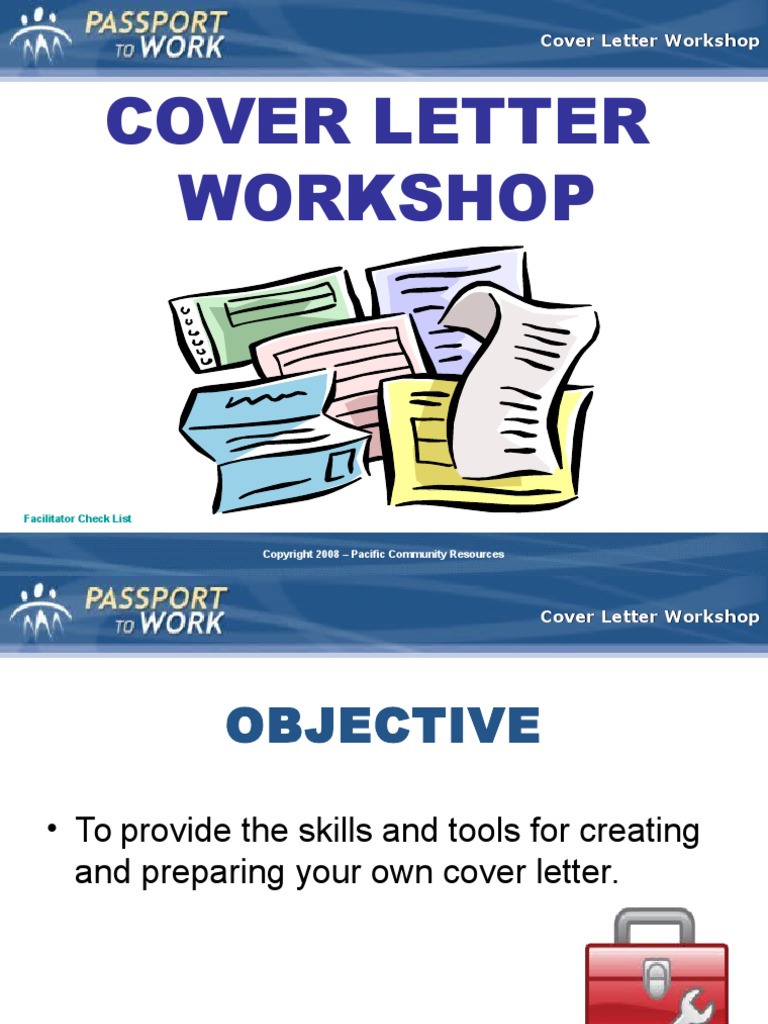 PASSPORT TO WORK

Cover Letter Workshop

COVER LETTER WORKSHOP

Facilitator Check List

Copyright 2008 – Pacific Community Resources

PASSPORT TO WORK

Cover Letter Workshop

OBJECTIVE

• To provide the skills and tools for creating and preparing your own cover letter.